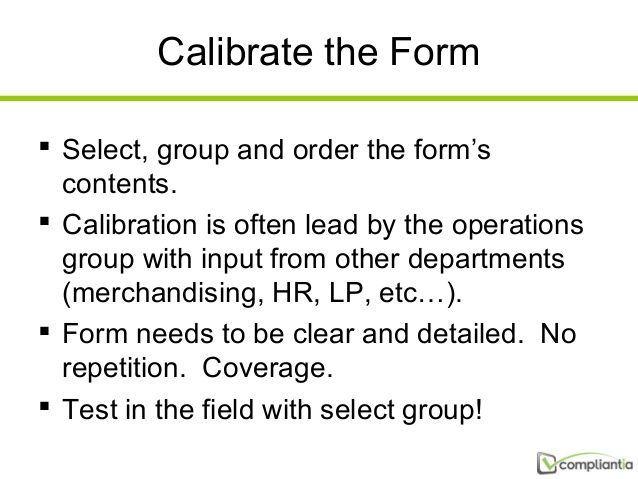 Calibrate the Form

▪ Select, group and order the form's contents.

▪ Calibration is often lead by the operations group with input from other departments (merchandising, HR, LP, etc…).

▪ Form needs to be clear and detailed. No repetition. Coverage.

▪ Test in the field with select group!

compliantia